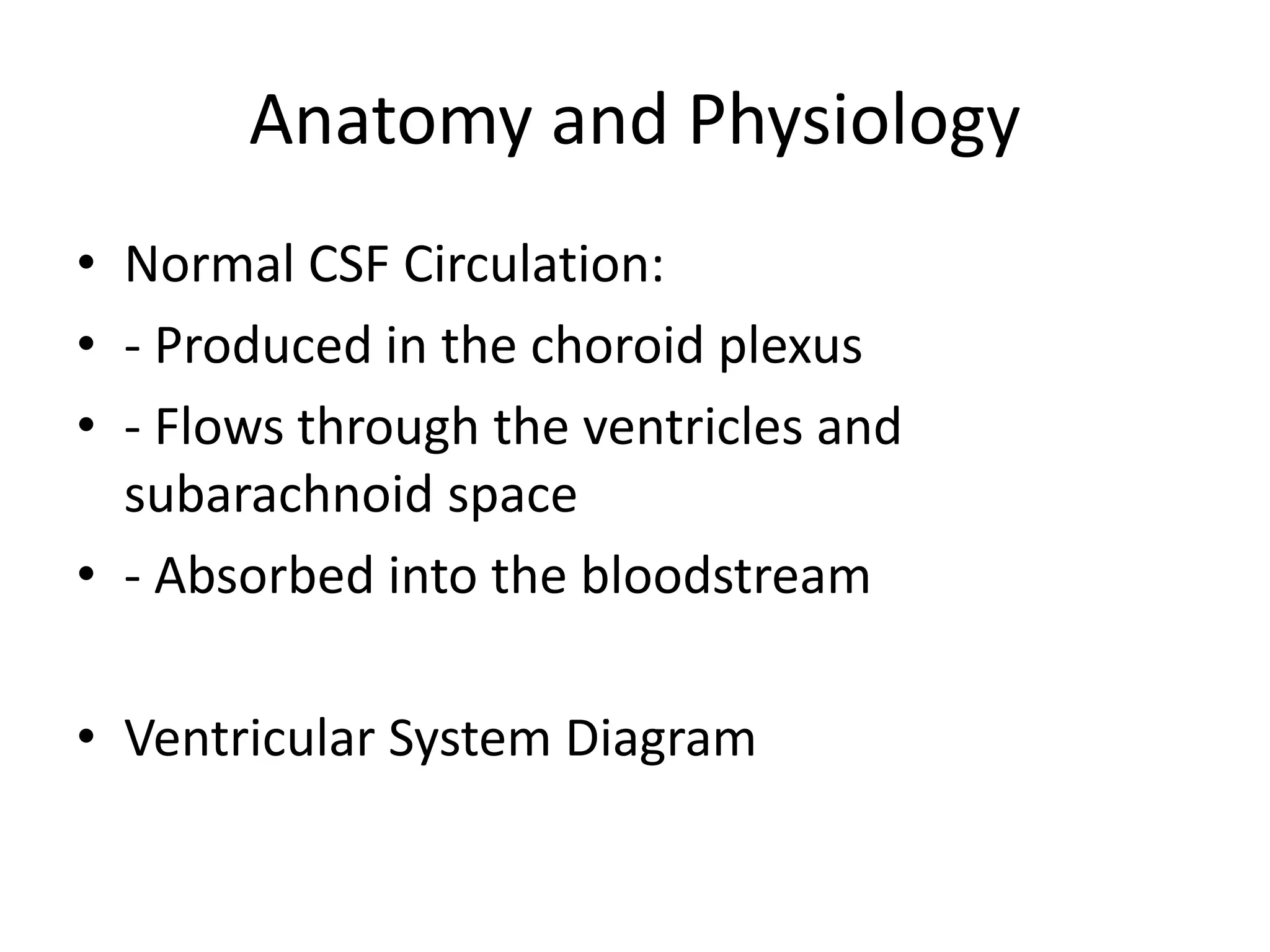 Anatomy and Physiology

• Normal CSF Circulation:
• - Produced in the choroid plexus
• - Flows through the ventricles and subarachnoid space
• - Absorbed into the bloodstream

• Ventricular System Diagram